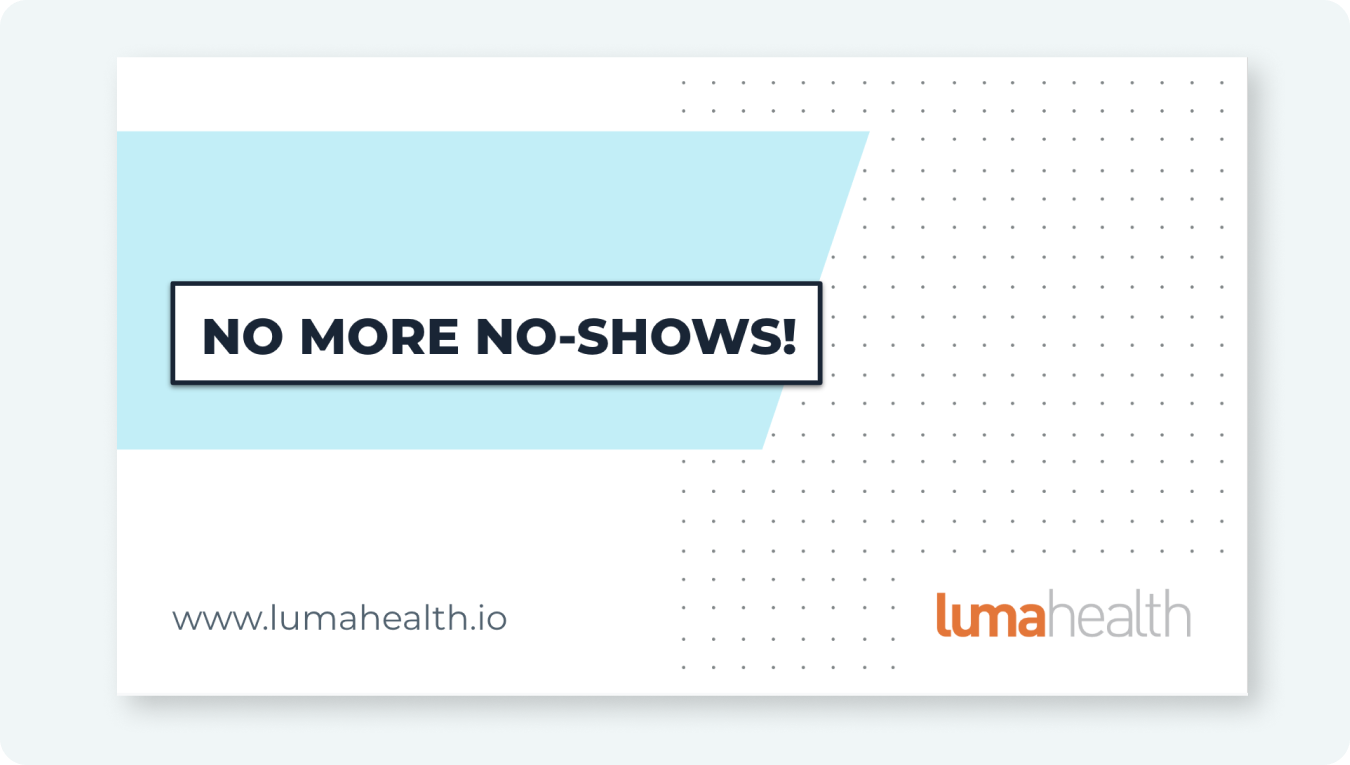 NO MORE NO-SHOWS!

www.lumahealth.io

lumahealth